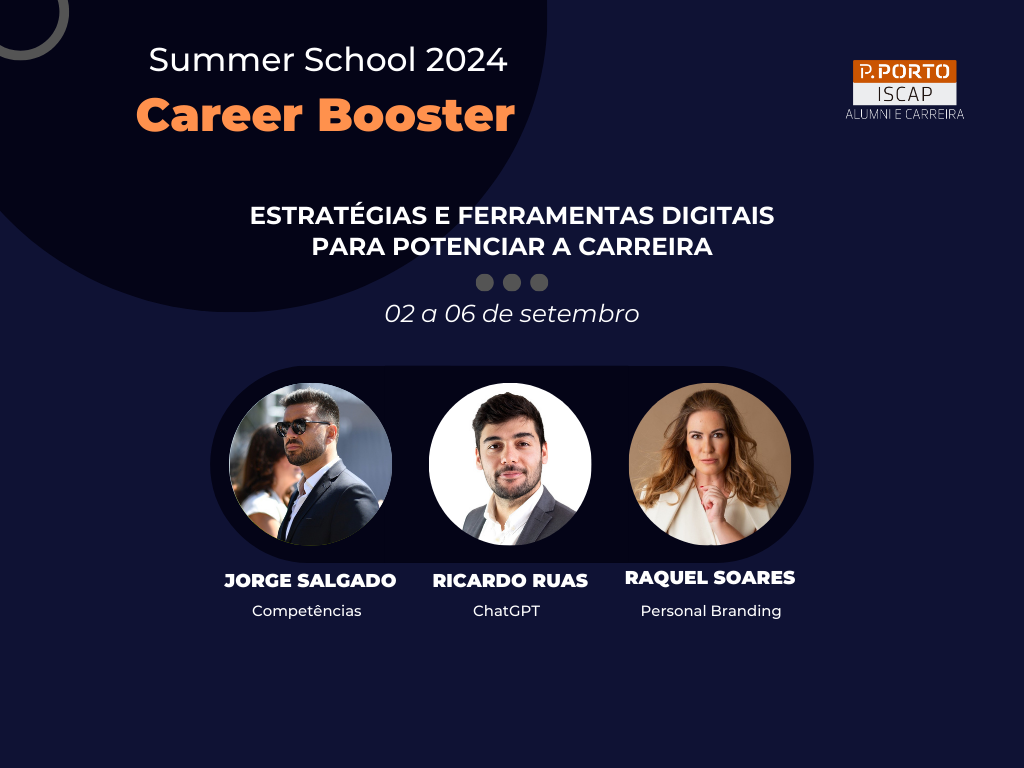 Summer School 2024
Career Booster

P.PORTO
ISCAP
ALUMNI E CARREIRA

ESTRATÉGIAS E FERRAMENTAS DIGITAIS PARA POTENCIAR A CARREIRA

02 a 06 de setembro

JORGE SALGADO
Competências

RICARDO RUAS
ChatGPT

RAQUEL SOARES
Personal Branding